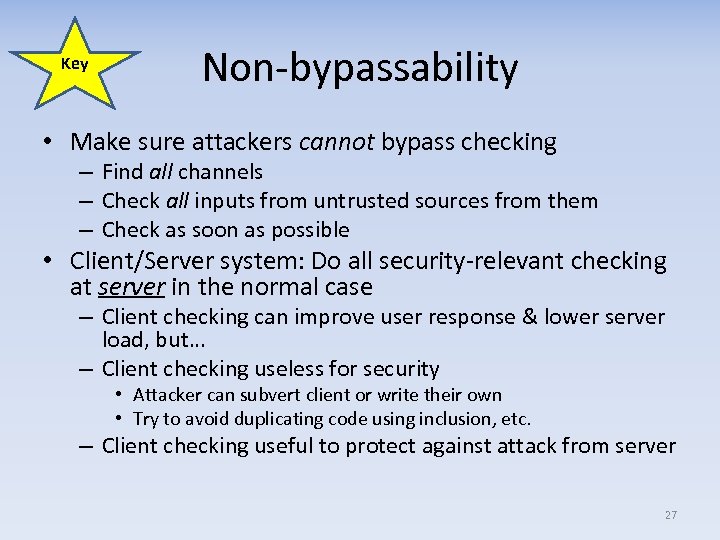 Key

Non-bypassability

• Make sure attackers cannot bypass checking
– Find all channels
– Check all inputs from untrusted sources from them
– Check as soon as possible
• Client/Server system: Do all security-relevant checking at server in the normal case
– Client checking can improve user response & lower server load, but…
– Client checking useless for security
• Attacker can subvert client or write their own
• Try to avoid duplicating code using inclusion, etc.
– Client checking useful to protect against attack from server

27